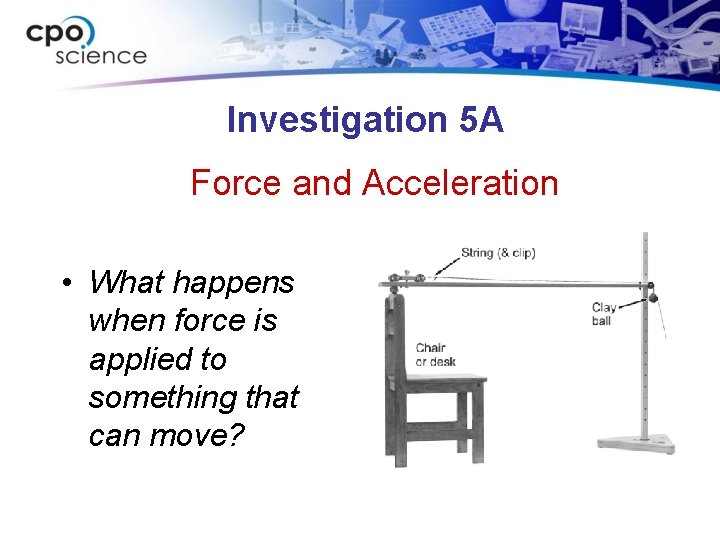 cpo science

Investigation 5A

Force and Acceleration

• What happens when force is applied to something that can move?

String (& clip)

Clay ball

Chair or desk